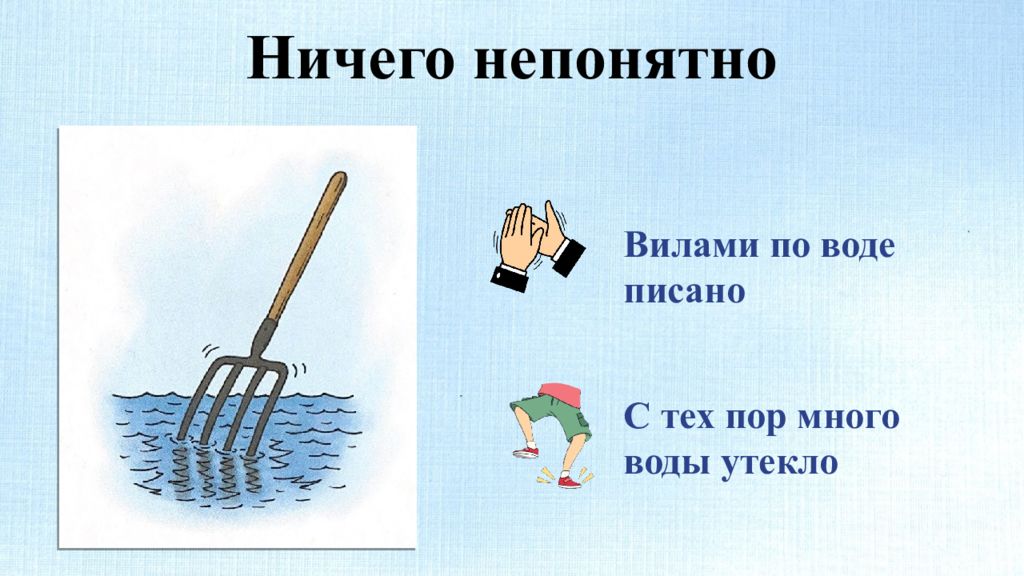 Ничего непонятно

Вилами по воде писано

С тех пор много воды утекло